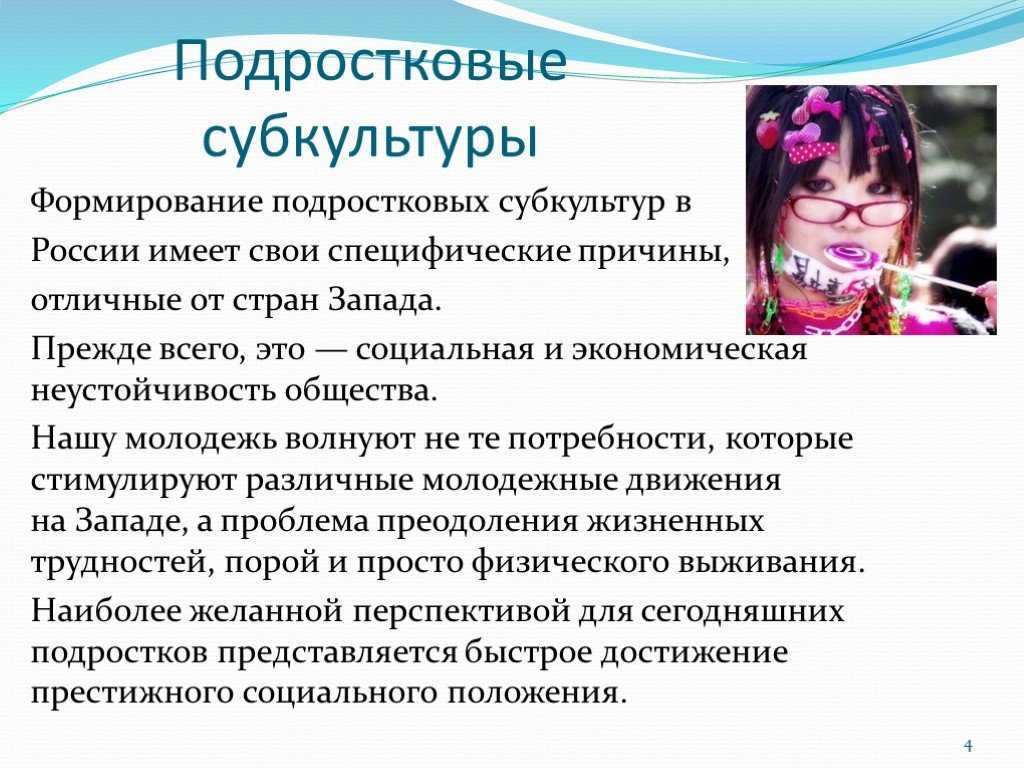 Подростковые субкультуры

Формирование подростковых субкультур в России имеет свои специфические причины, отличные от стран Запада.

Прежде всего, это — социальная и экономическая неустойчивость общества.

Нашу молодежь волнуют не те потребности, которые стимулируют различные молодежные движения на Западе, а проблема преодоления жизненных трудностей, порой и просто физического выживания.

Наиболее желанной перспективой для сегодняшних подростков представляется быстрое достижение престижного социального положения.

4